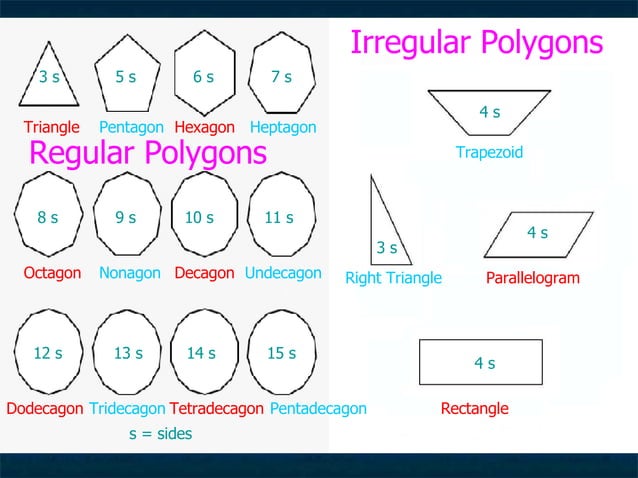 3 s
Triangle

5 s
Pentagon

6 s
Hexagon

7 s
Heptagon

Regular Polygons

8 s
Octagon

9 s
Nonagon

10 s
Decagon

11 s
Undecagon

12 s
Dodecagon

13 s
Tridecagon

14 s
Tetradecagon

15 s
Pentadecagon

s = sides

Irregular Polygons

4 s
Trapezoid

3 s
Right Triangle

4 s
Parallelogram

4 s
Rectangle